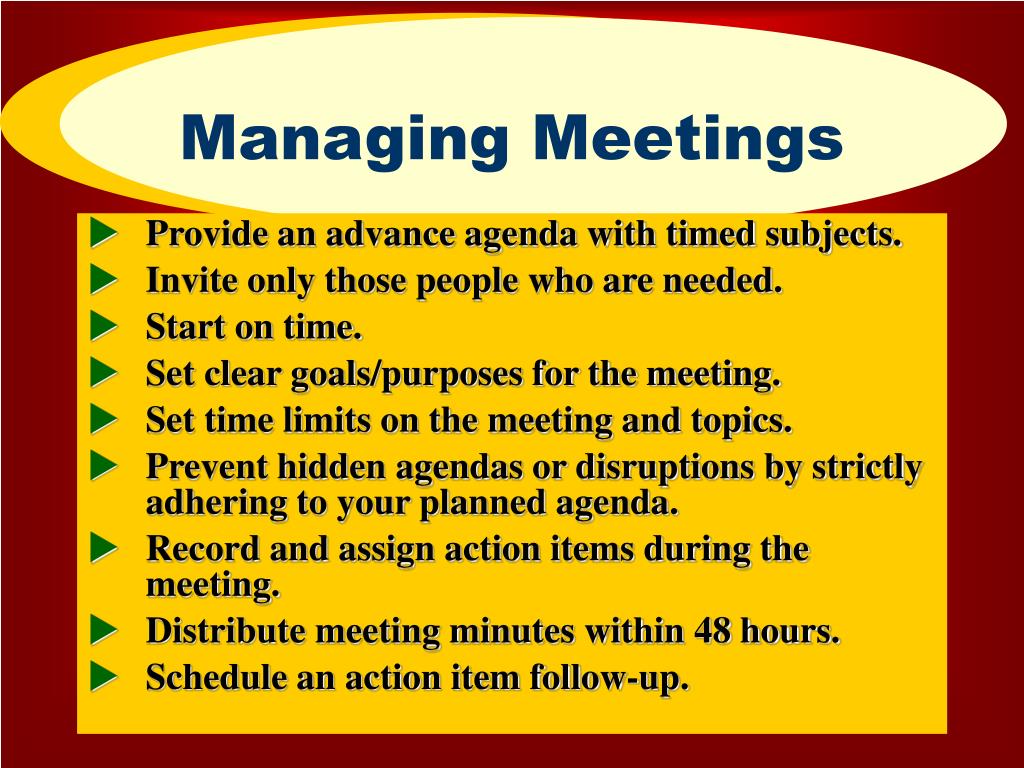 Managing Meetings

► Provide an advance agenda with timed subjects.
► Invite only those people who are needed.
► Start on time.
► Set clear goals/purposes for the meeting.
► Set time limits on the meeting and topics.
► Prevent hidden agendas or disruptions by strictly adhering to your planned agenda.
► Record and assign action items during the meeting.
► Distribute meeting minutes within 48 hours.
► Schedule an action item follow-up.